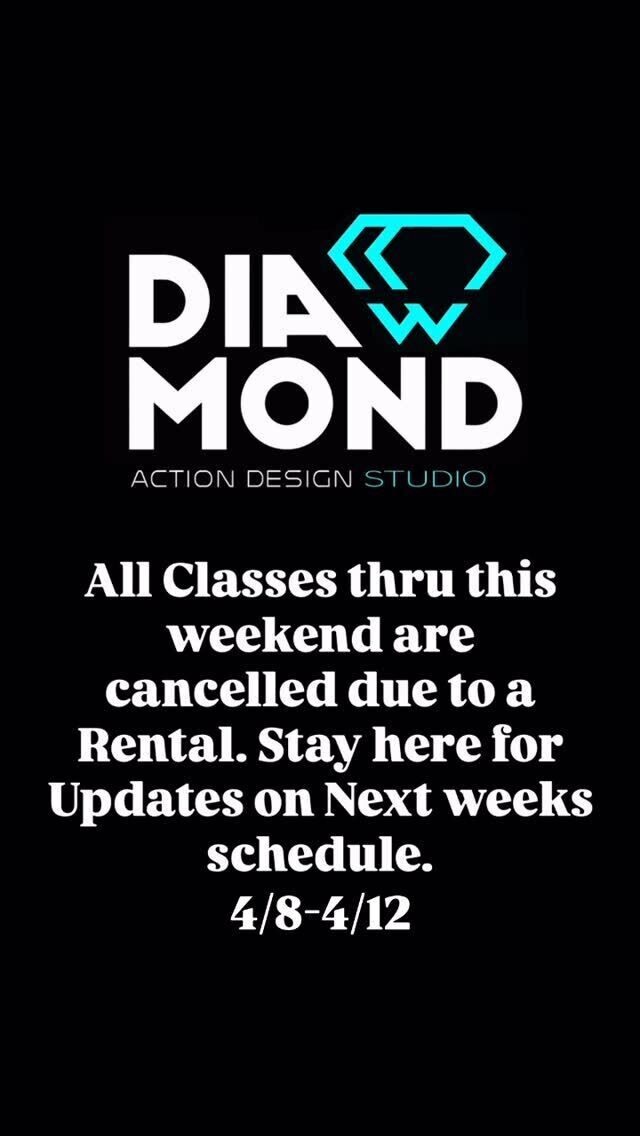 DIA
MOND
ACTION DESIGN STUDIO

All Classes thru this weekend are cancelled due to a Rental. Stay here for Updates on Next weeks schedule.
4/8-4/12